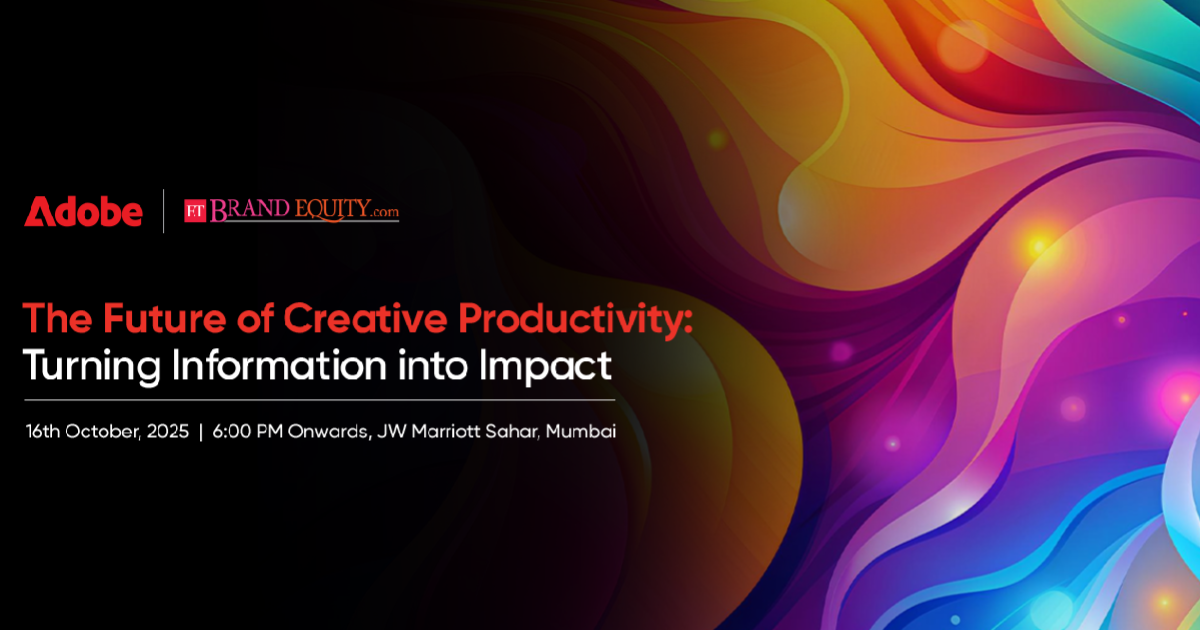 Adobe | ET BRAND EQUITY.com

The Future of Creative Productivity:
Turning Information into Impact

16th October, 2025 | 6:00 PM Onwards, JW Marriott Sahar, Mumbai